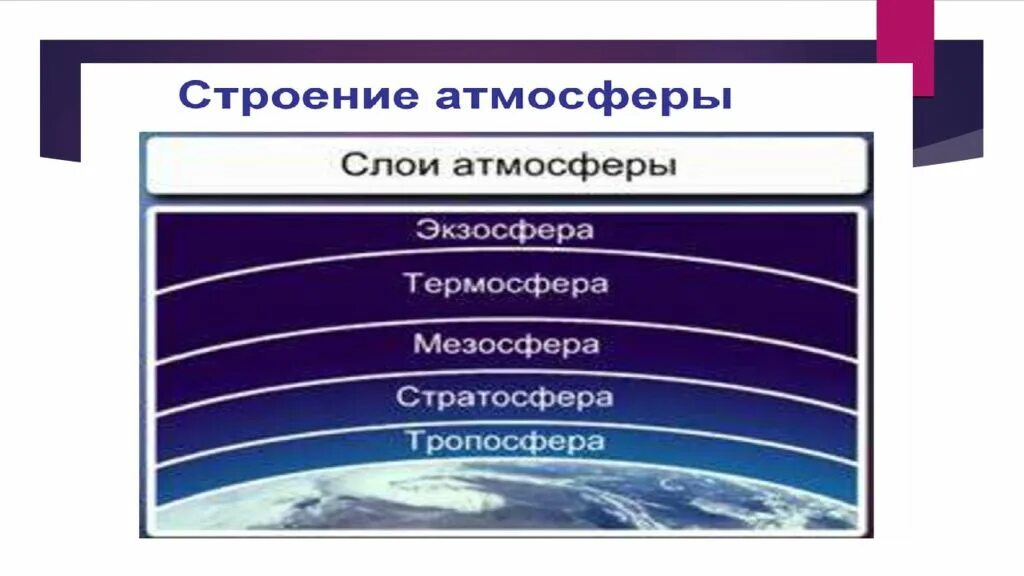 Строение атмосферы

Слои атмосферы

Экзосфера

Термосфера

Мезосфера

Стратосфера

Тропосфера